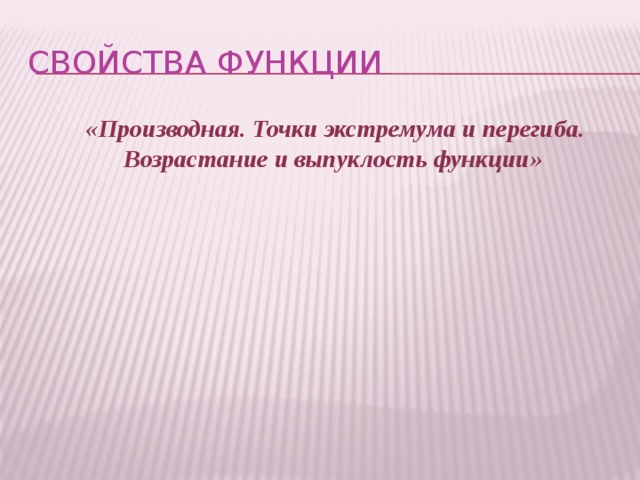 СВОЙСТВА ФУНКЦИИ

«Производная. Точки экстремума и перегиба. Возрастание и выпуклость функции»